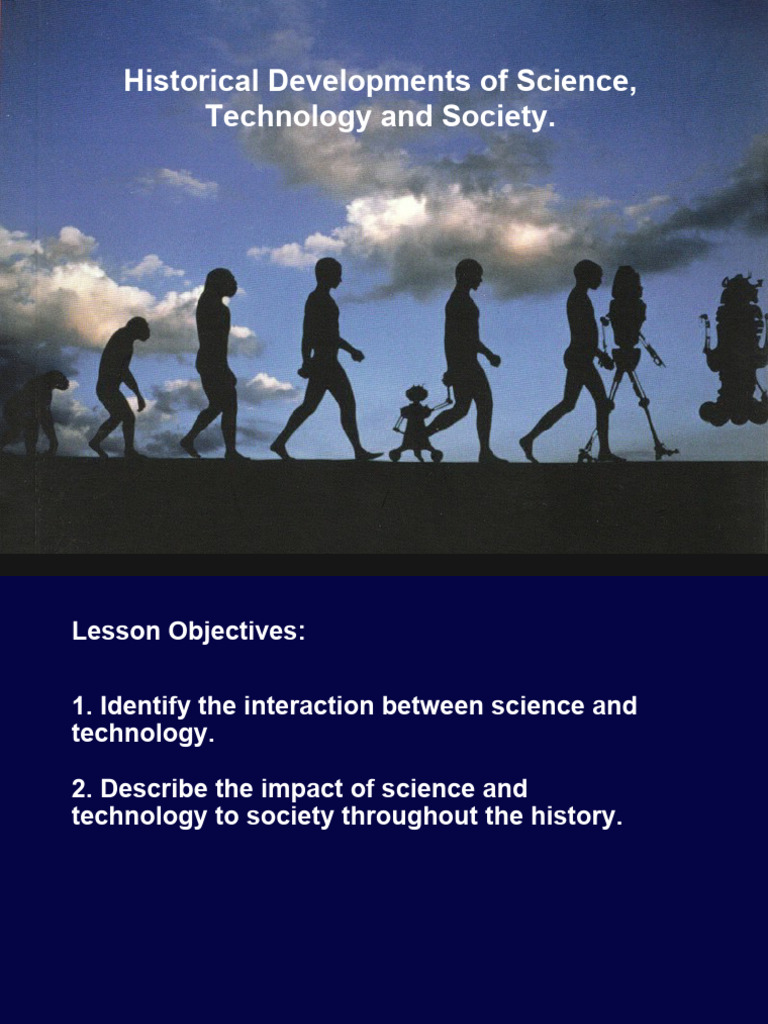 Historical Developments of Science, Technology and Society.

Lesson Objectives:

1. Identify the interaction between science and technology.

2. Describe the impact of science and technology to society throughout the history.